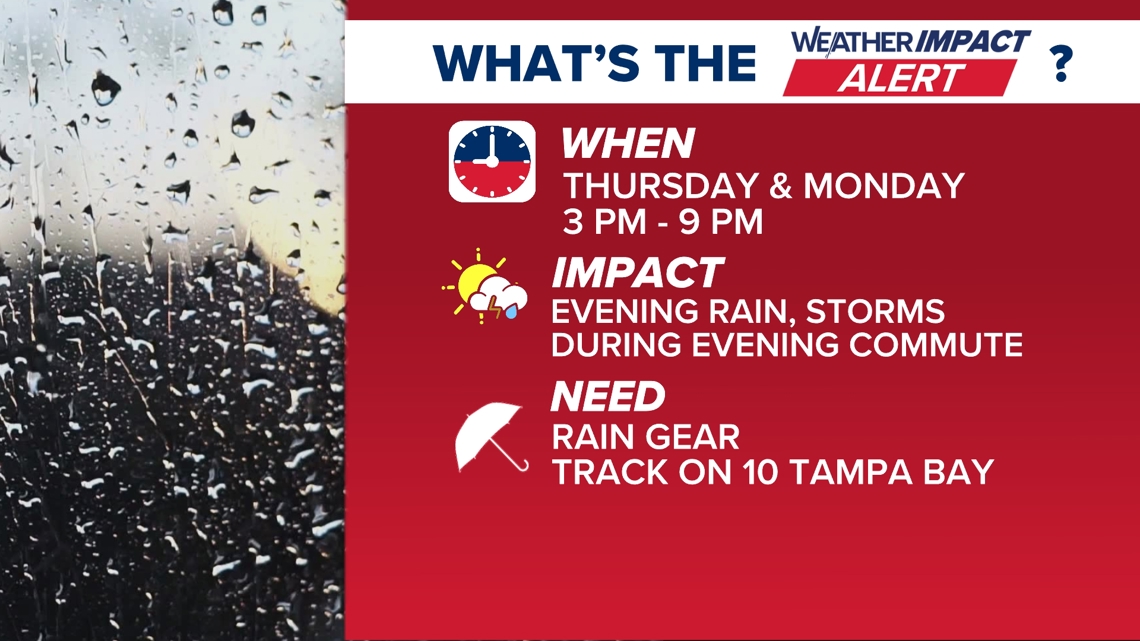 WHAT'S THE WEATHER IMPACT ALERT ?

WHEN
THURSDAY & MONDAY
3 PM - 9 PM

IMPACT
EVENING RAIN, STORMS
DURING EVENING COMMUTE

NEED
RAIN GEAR
TRACK ON 10 TAMPA BAY